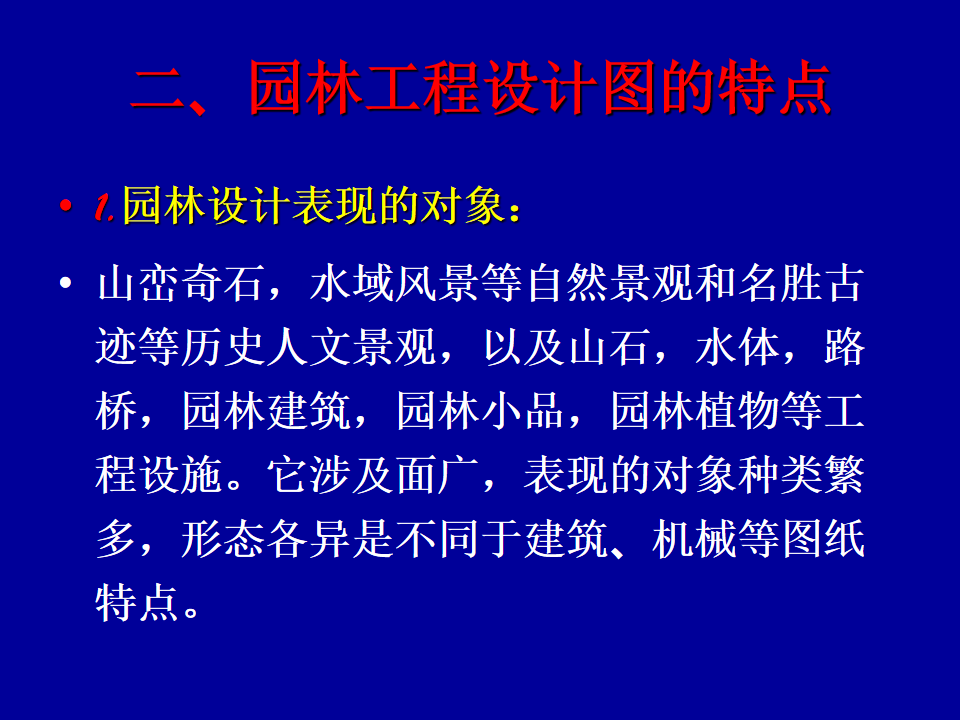 二、园林工程设计图的特点

• 1.园林设计表现的对象：

• 山峦奇石，水域风景等自然景观和名胜古迹等历史人文景观，以及山石，水体，路桥，园林建筑，园林小品，园林植物等工程设施。它涉及面广，表现的对象种类繁多，形态各异是不同于建筑、机械等图纸特点。